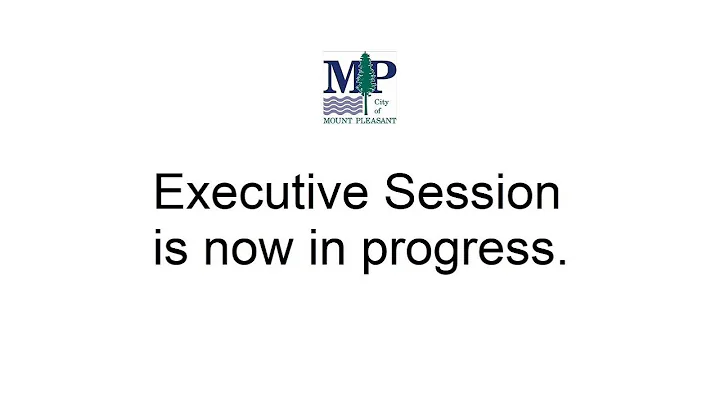 MP
City of
MOUNT PLEASANT

Executive Session is now in progress.